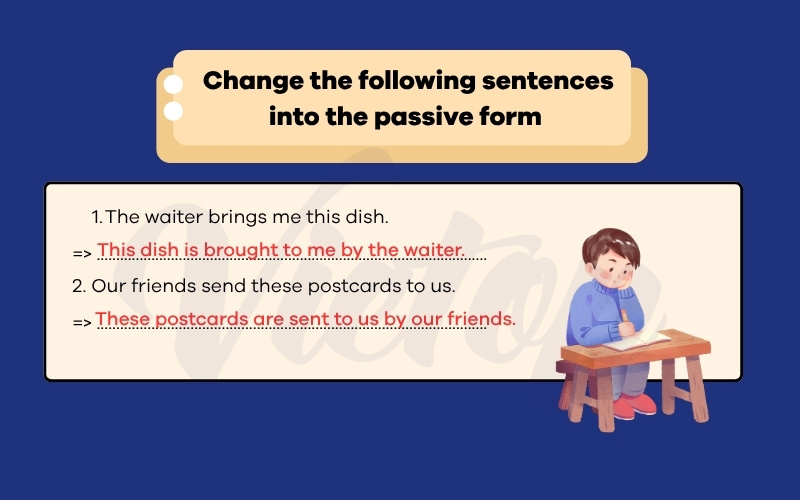 Change the following sentences into the passive form

1. The waiter brings me this dish.

=> This dish is brought to me by the waiter.

2. Our friends send these postcards to us.

=> These postcards are sent to us by our friends.

Vietop